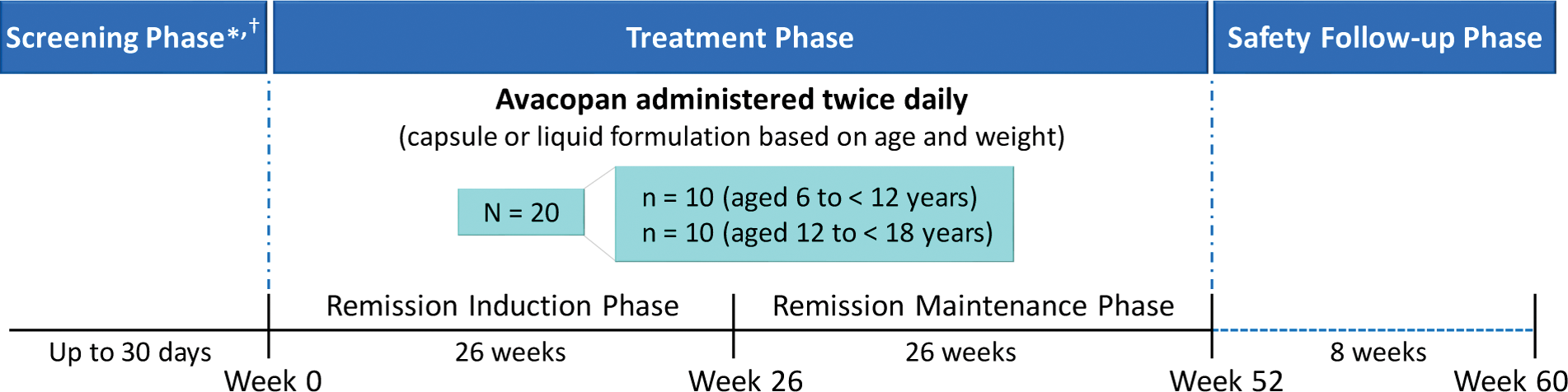 Screening Phase*,†

Treatment Phase

Safety Follow-up Phase

**Avacopan administered twice daily**
(capsule or liquid formulation based on age and weight)

N = 20

n = 10 (aged 6 to < 12 years)
n = 10 (aged 12 to < 18 years)

Remission Induction Phase

Remission Maintenance Phase

Up to 30 days

26 weeks

26 weeks

8 weeks

Week 0

Week 26

Week 52

Week 60